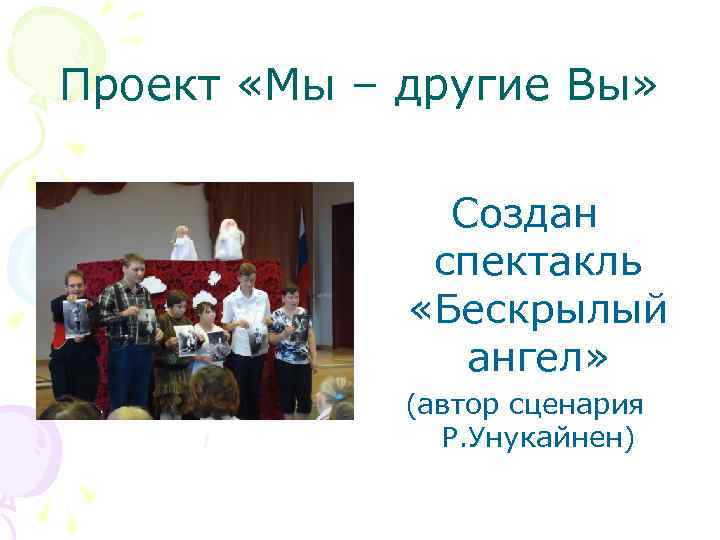 Проект «Мы – другие Вы»

Создан спектакль «Бескрылый ангел»

(автор сценария Р.Унукайнен)